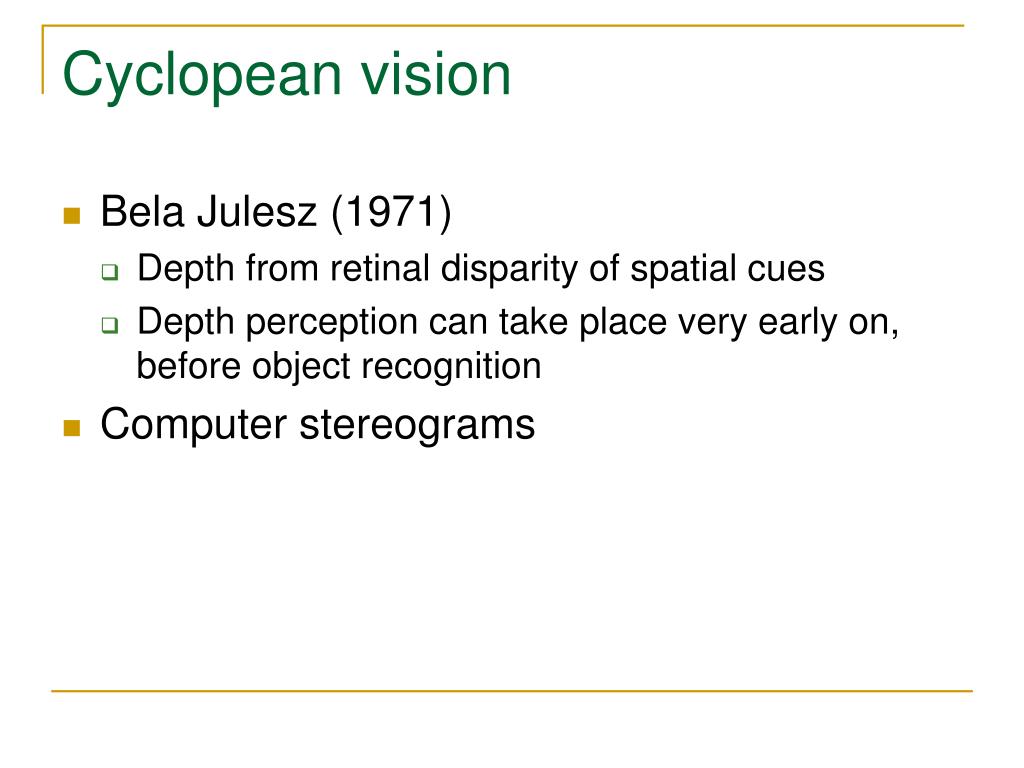 Cyclopean vision

- Bela Julesz (1971)
  - Depth from retinal disparity of spatial cues
  - Depth perception can take place very early on, before object recognition
- Computer stereograms